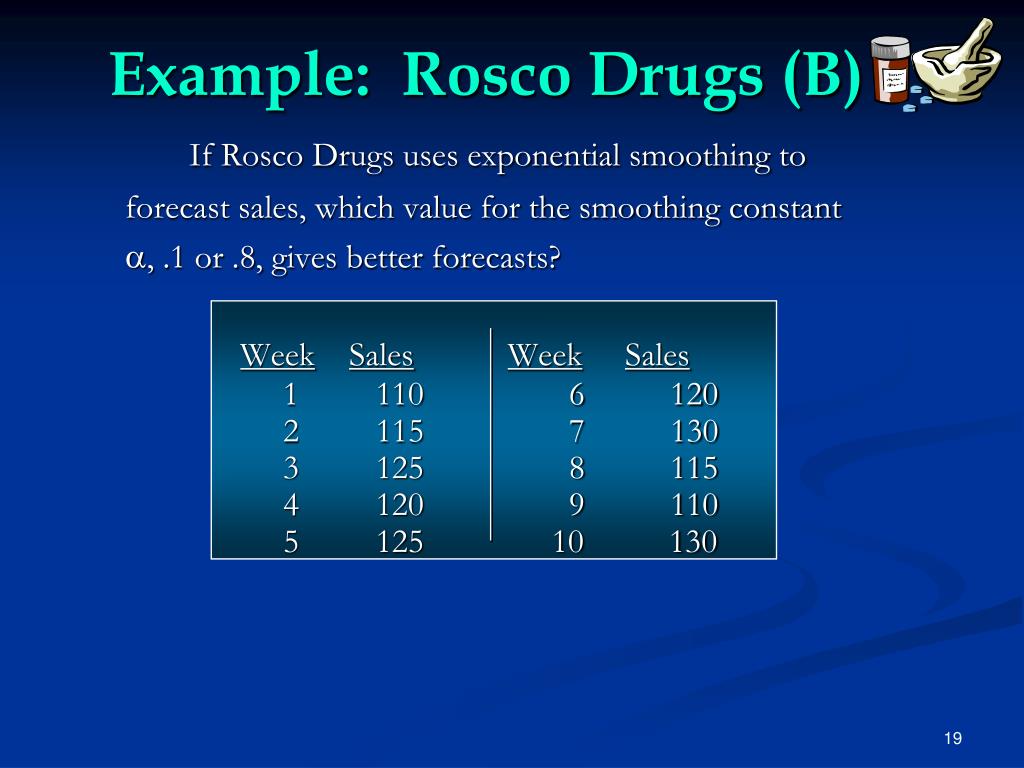 Example: Rosco Drugs (B)

If Rosco Drugs uses exponential smoothing to forecast sales, which value for the smoothing constant $\alpha$, .1 or .8, gives better forecasts?

| Week | Sales | Week | Sales |
|---|---|---|---|
| 1 | 110 | 6 | 120 |
| 2 | 115 | 7 | 130 |
| 3 | 125 | 8 | 115 |
| 4 | 120 | 9 | 110 |
| 5 | 125 | 10 | 130 |

19